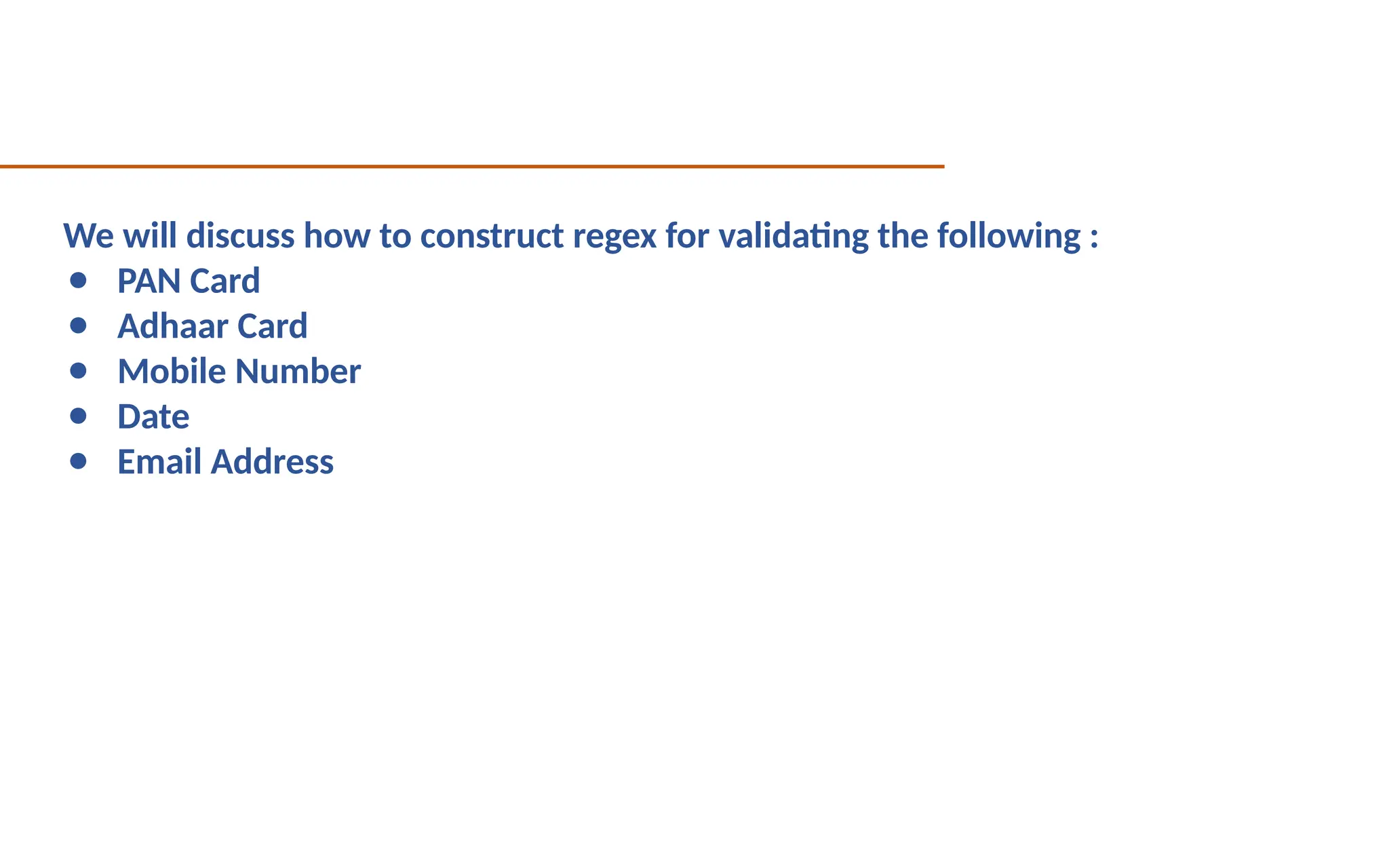 We will discuss how to construct regex for validating the following :
- PAN Card
- Adhaar Card
- Mobile Number
- Date
- Email Address